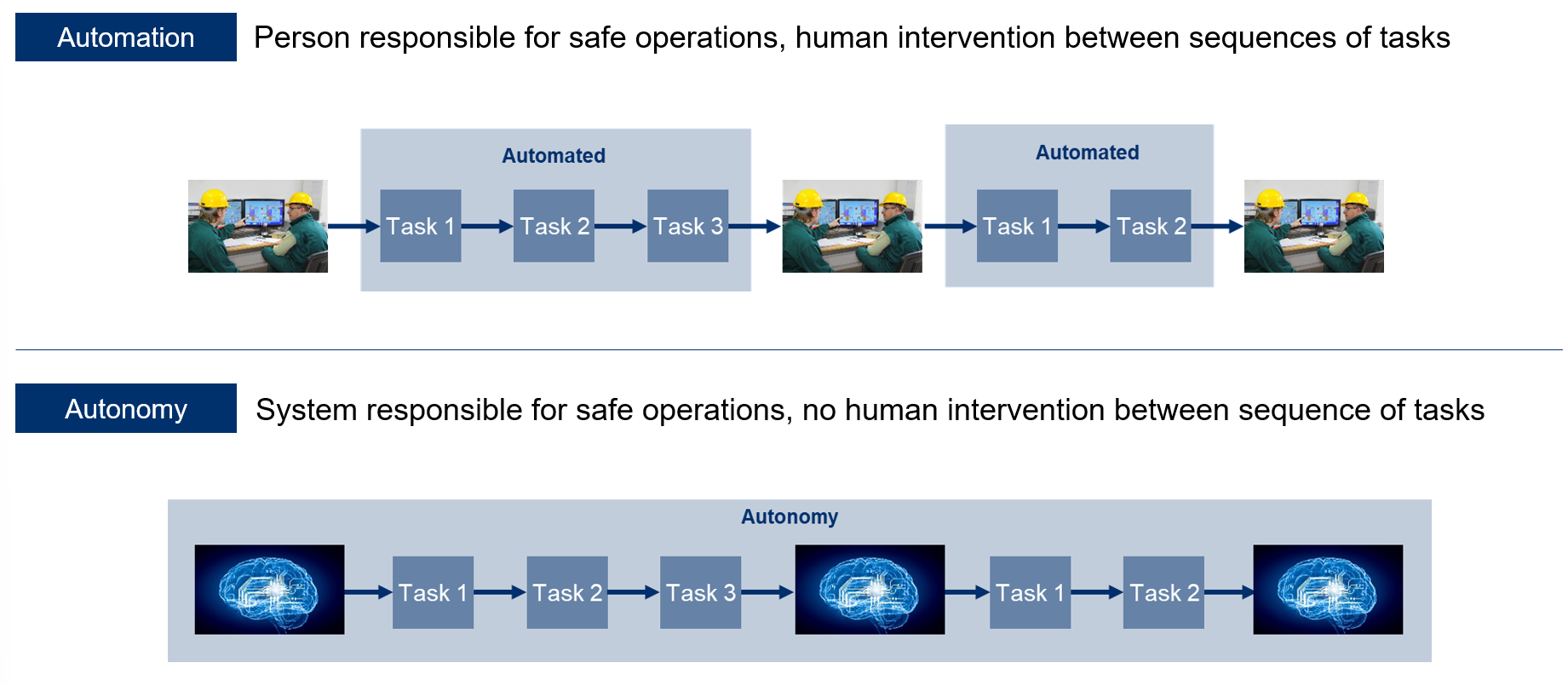 Automation Person responsible for safe operations, human intervention between sequences of tasks

Automated

Task 1 Task 2 Task 3

Automated

Task 1 Task 2

Autonomy System responsible for safe operations, no human intervention between sequence of tasks

Autonomy

Task 1 Task 2 Task 3 Task 1 Task 2